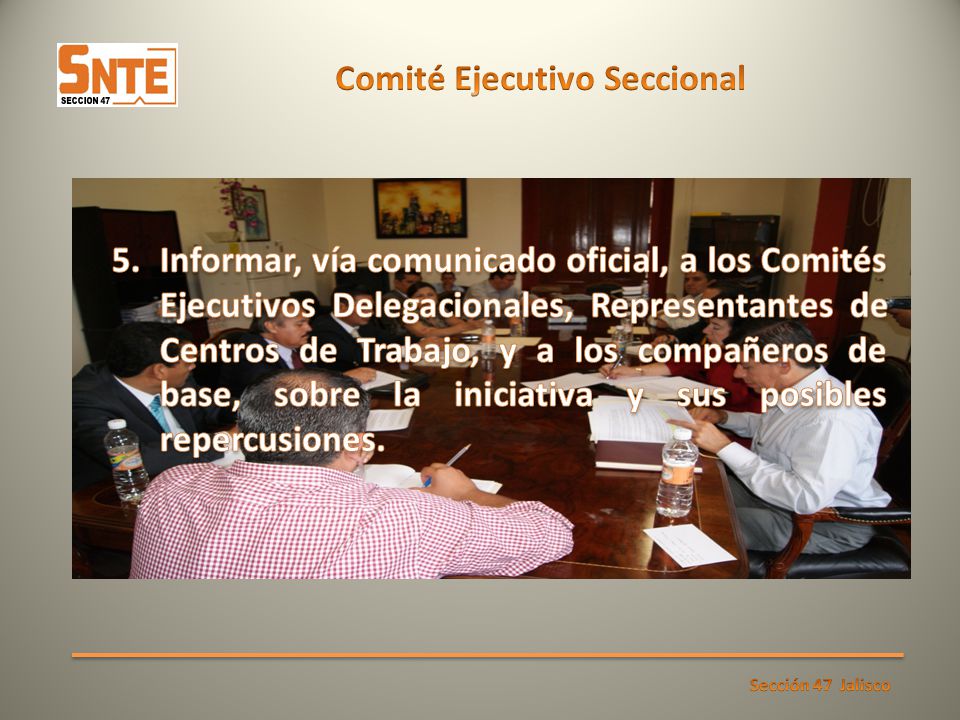 SNTE
SECCION 47

Comité Ejecutivo Seccional

5. Informar, vía comunicado oficial, a los Comités Ejecutivos Delegacionales, Representantes de Centros de Trabajo, y a los compañeros de base, sobre la iniciativa y sus posibles repercusiones.

Sección 47 Jalisco